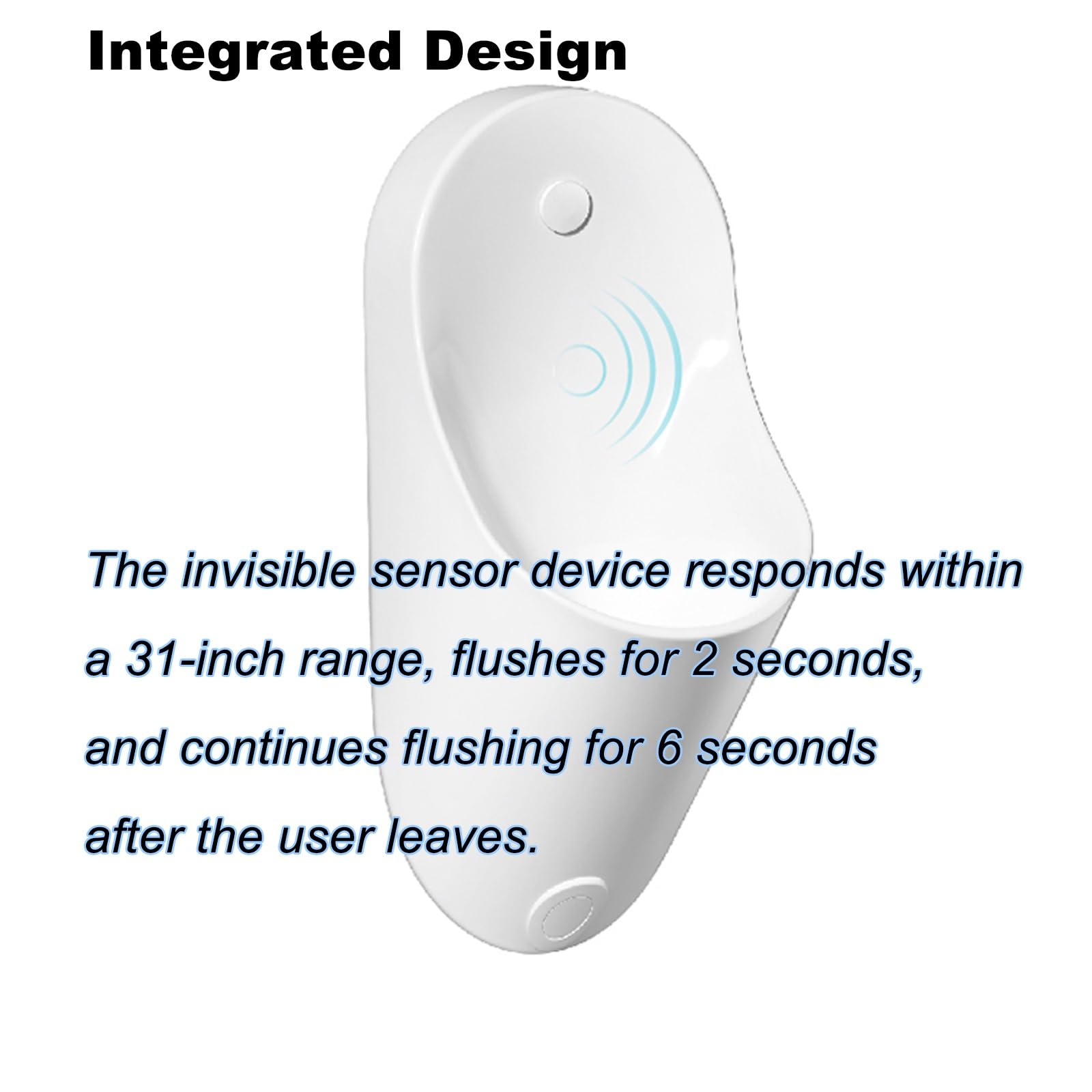 Integrated Design

The invisible sensor device responds within a 31-inch range, flushes for 2 seconds, and continues flushing for 6 seconds after the user leaves.